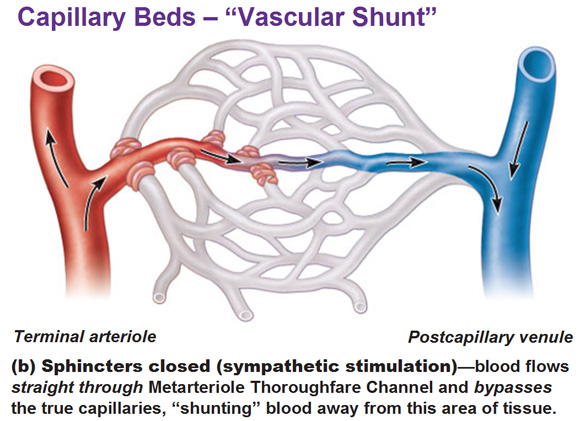 Capillary Beds – “Vascular Shunt”

Terminal arteriole

Postcapillary venule

(b) Sphincters closed (sympathetic stimulation)—blood flows straight through Metarteriole Thoroughfare Channel and bypasses the true capillaries, “shunting” blood away from this area of tissue.